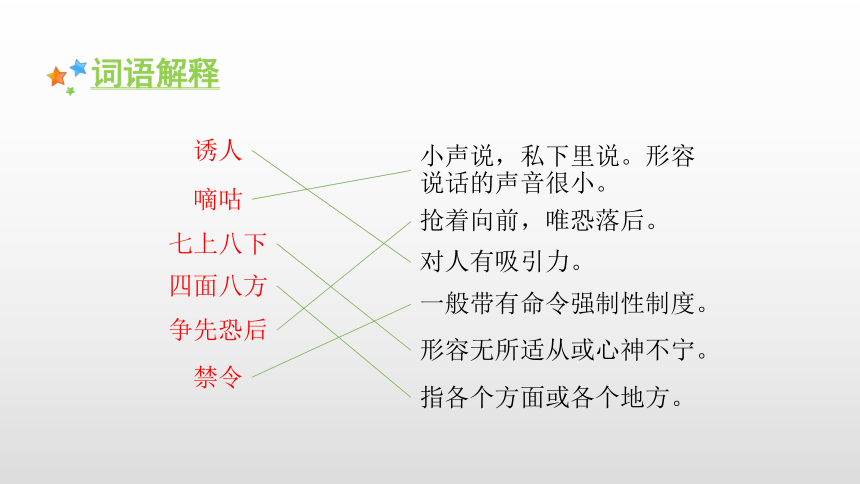 词语解释

诱人

嘀咕

七上八下

四面八方

争先恐后

禁令

小声说，私下里说。形容说话的声音很小。

抢着向前，唯恐落后。

对人有吸引力。

一般带有命令强制性制度。

形容无所适从或心神不宁。

指各个方面或各个地方。